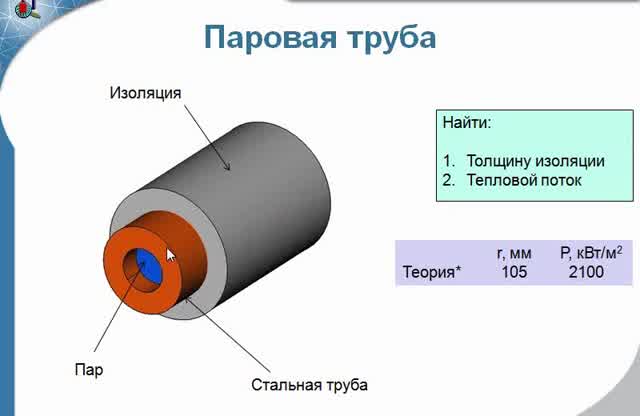 Паровая труба

Изоляция

Пар

Стальная труба

Найти:

1. Толщину изоляции
2. Тепловой поток

| | r, мм | P, кВт/м$^2$ |
|---|---|---|
| Теория* | 105 | 2100 |